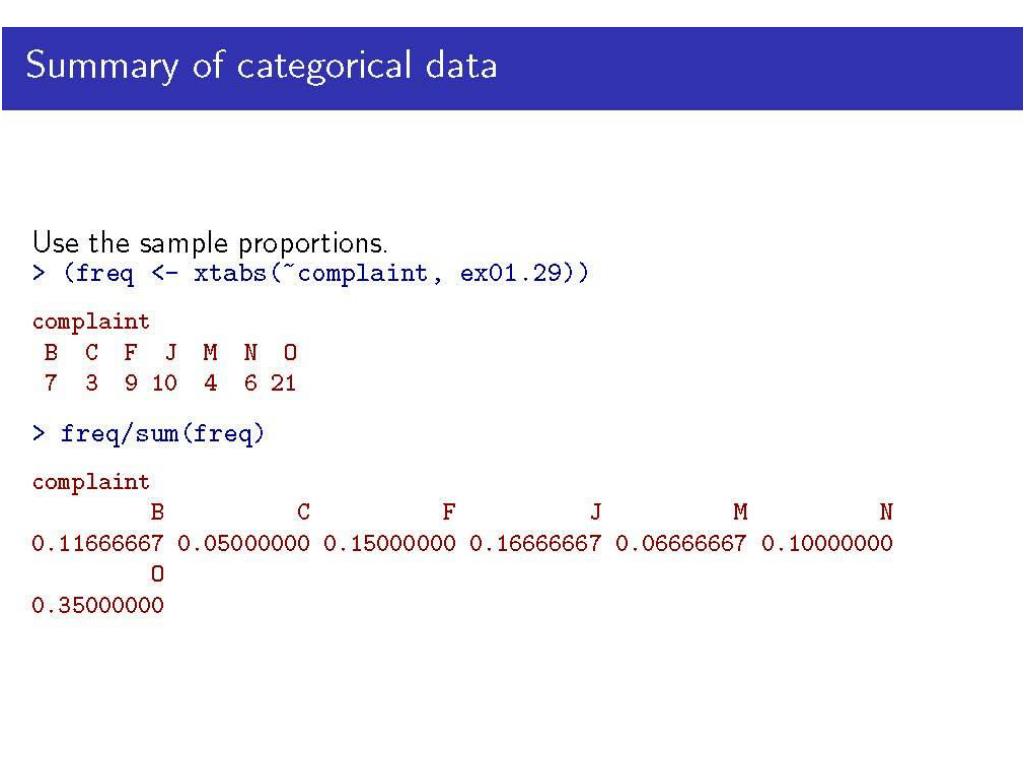 Summary of categorical data

Use the sample proportions.
> (freq <- xtabs(~complaint, ex01.29))

complaint
 B  C  F  J  M  N  O
 7  3  9 10  4  6 21

> freq/sum(freq)

complaint
         B          C          F          J          M          N
0.11666667 0.05000000 0.15000000 0.16666667 0.06666667 0.10000000
         O
0.35000000